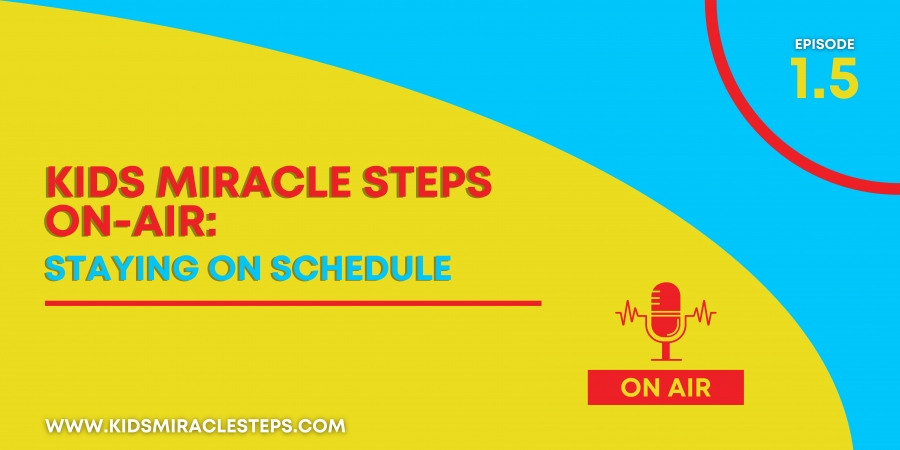 EPISODE
1.5

KIDS MIRACLE STEPS ON-AIR:
STAYING ON SCHEDULE

ON AIR

WWW.KIDSMIRACLESTEPS.COM